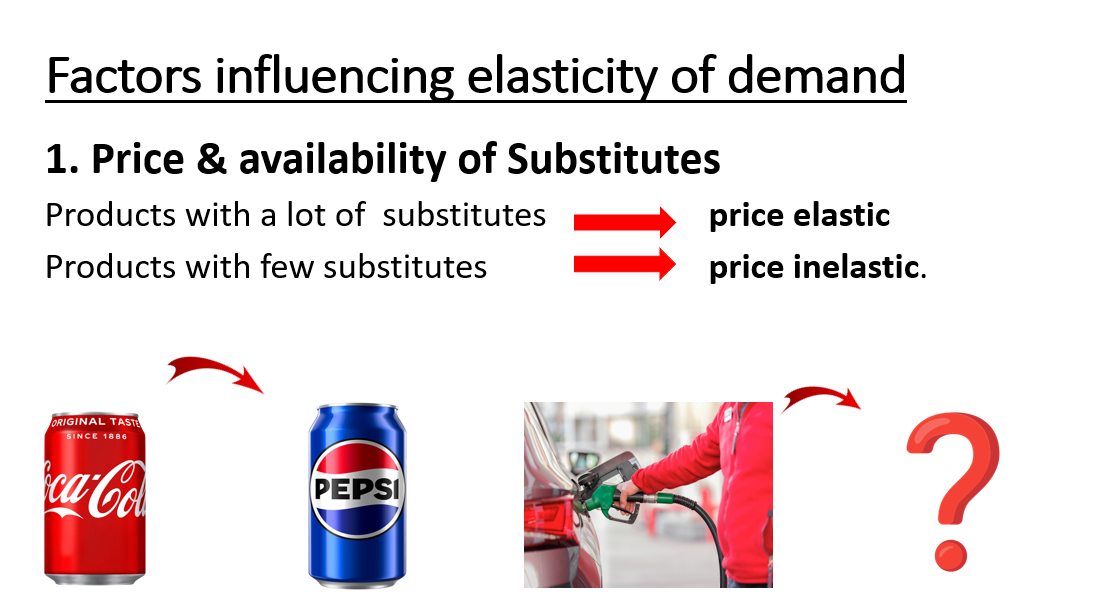 Factors influencing elasticity of demand

1. Price & availability of Substitutes

Products with a lot of substitutes price elastic

Products with few substitutes price inelastic.

ORIGINAL TASTE
SINCE 1886
Coca-Cola

PEPSI

?